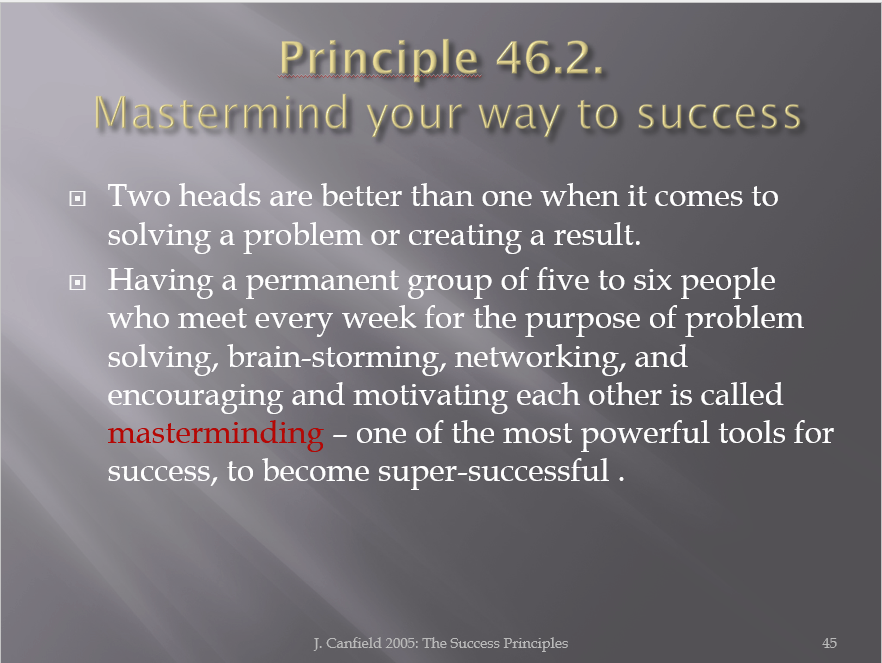 Principle 46.2.
Mastermind your way to success

Two heads are better than one when it comes to solving a problem or creating a result.

Having a permanent group of five to six people who meet every week for the purpose of problem solving, brain-storming, networking, and encouraging and motivating each other is called masterminding – one of the most powerful tools for success, to become super-successful .

J. Canfield 2005: The Success Principles

45